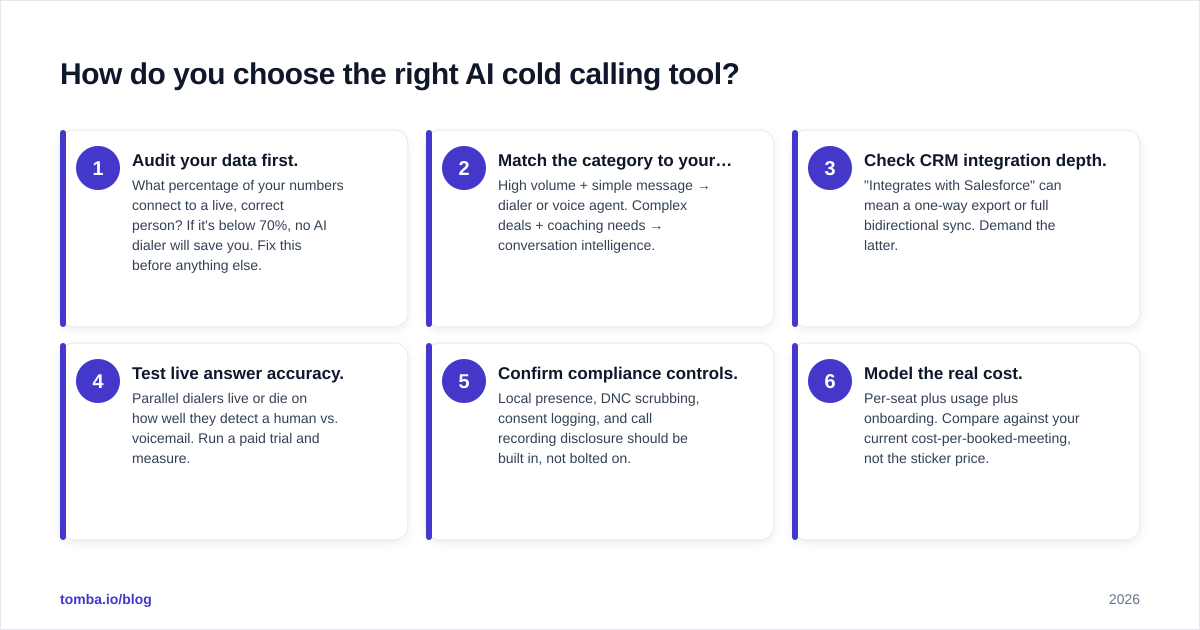 How do you choose the right AI cold calling tool?

1

Audit your data first.

What percentage of your numbers connect to a live, correct person? If it's below 70%, no AI dialer will save you. Fix this before anything else.

2

Match the category to your…

High volume + simple message → dialer or voice agent. Complex deals + coaching needs → conversation intelligence.

3

Check CRM integration depth.

"Integrates with Salesforce" can mean a one-way export or full bidirectional sync. Demand the latter.

4

Test live answer accuracy.

Parallel dialers live or die on how well they detect a human vs. voicemail. Run a paid trial and measure.

5

Confirm compliance controls.

Local presence, DNC scrubbing, consent logging, and call recording disclosure should be built in, not bolted on.

6

Model the real cost.

Per-seat plus usage plus onboarding. Compare against your current cost-per-booked-meeting, not the sticker price.

tomba.io/blog

2026